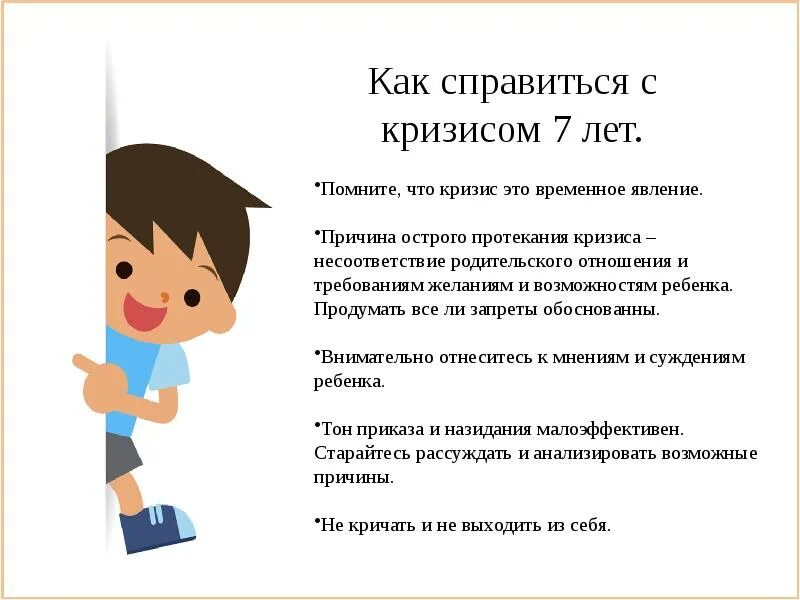 Как справиться с кризисом 7 лет.

•Помните, что кризис это временное явление.

•Причина острого протекания кризиса – несоответствие родительского отношения и требованиям желаниям и возможностям ребенка. Продумать все ли запреты обоснованны.

•Внимательно отнеситесь к мнениям и суждениям ребенка.

•Тон приказа и назидания малоэффективен. Старайтесь рассуждать и анализировать возможные причины.

•Не кричать и не выходить из себя.